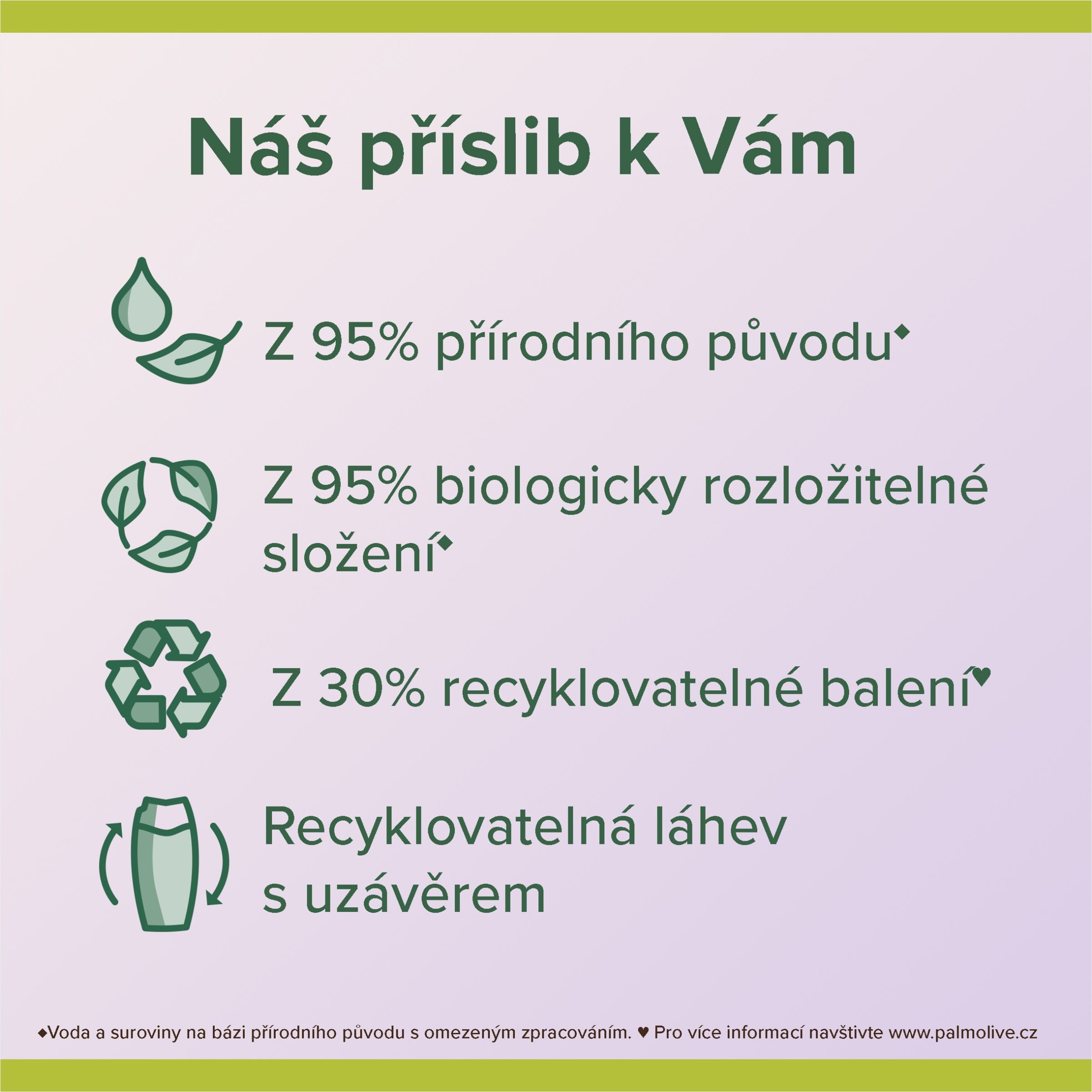 Náš příslib k Vám

Z 95% přírodního původu◆

Z 95% biologicky rozložitelné složení◆

Z 30% recyklovatelné balení♥

Recyklovatelná láhev s uzávěrem

◆Voda a suroviny na bázi přírodního původu s omezeným zpracováním. ♥ Pro více informací navštivte www.palmolive.cz